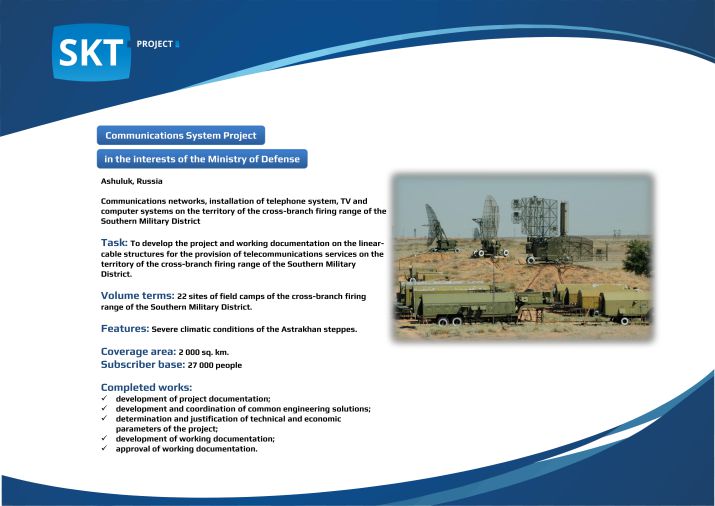 SKT PROJECT

Communications System Project

in the interests of the Ministry of Defense

Ashuluk, Russia

Communications networks, installation of telephone system, TV and computer systems on the territory of the cross-branch firing range of the Southern Military District

Task: To develop the project and working documentation on the linear-cable structures for the provision of telecommunications services on the territory of the cross-branch firing range of the Southern Military District.

Volume terms: 22 sites of field camps of the cross-branch firing range of the Southern Military District.

Features: Severe climatic conditions of the Astrakhan steppes.

Coverage area: 2 000 sq. km.
Subscriber base: 27 000 people

Completed works:
✓ development of project documentation;
✓ development and coordination of common engineering solutions;
✓ determination and justification of technical and economic parameters of the project;
✓ development of working documentation;
✓ approval of working documentation.